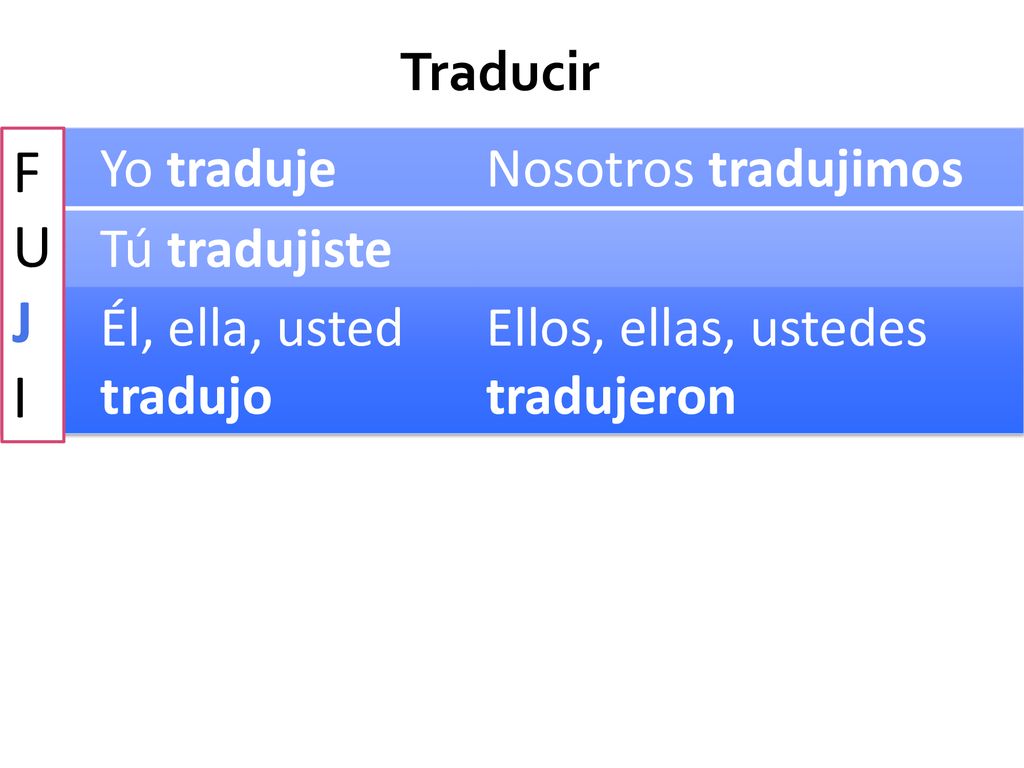 Traducir

F
U
J
I

| Yo traduje | Nosotros tradujimos |
|---|---|
| Tú tradujiste | |
| Él, ella, usted tradujo | Ellos, ellas, ustedes tradujeron |